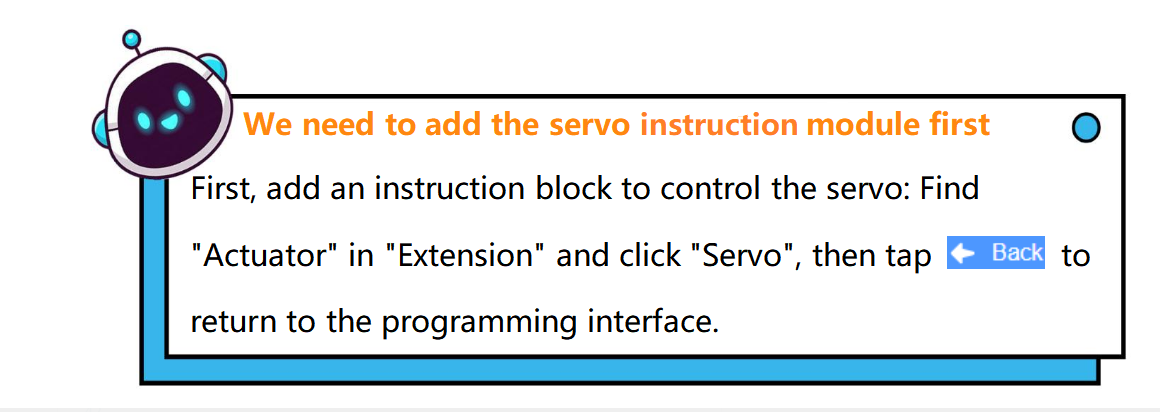 We need to add the servo instruction module first

First, add an instruction block to control the servo: Find "Actuator" in "Extension" and click "Servo", then tap Back to return to the programming interface.